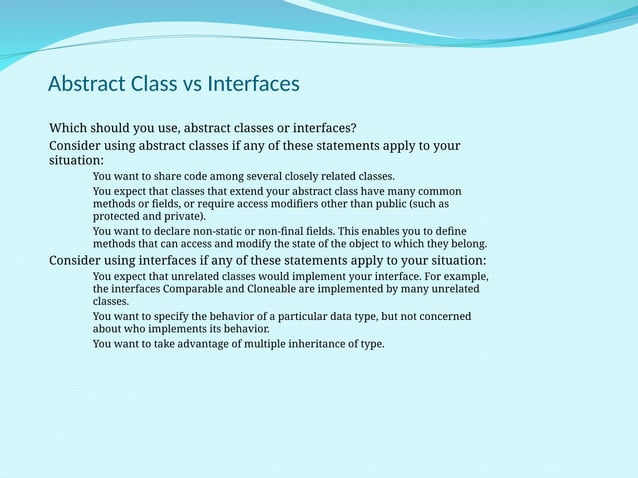 Abstract Class vs Interfaces

Which should you use, abstract classes or interfaces?

Consider using abstract classes if any of these statements apply to your situation:

You want to share code among several closely related classes.

You expect that classes that extend your abstract class have many common methods or fields, or require access modifiers other than public (such as protected and private).

You want to declare non-static or non-final fields. This enables you to define methods that can access and modify the state of the object to which they belong.

Consider using interfaces if any of these statements apply to your situation:

You expect that unrelated classes would implement your interface. For example, the interfaces Comparable and Cloneable are implemented by many unrelated classes.

You want to specify the behavior of a particular data type, but not concerned about who implements its behavior.

You want to take advantage of multiple inheritance of type.